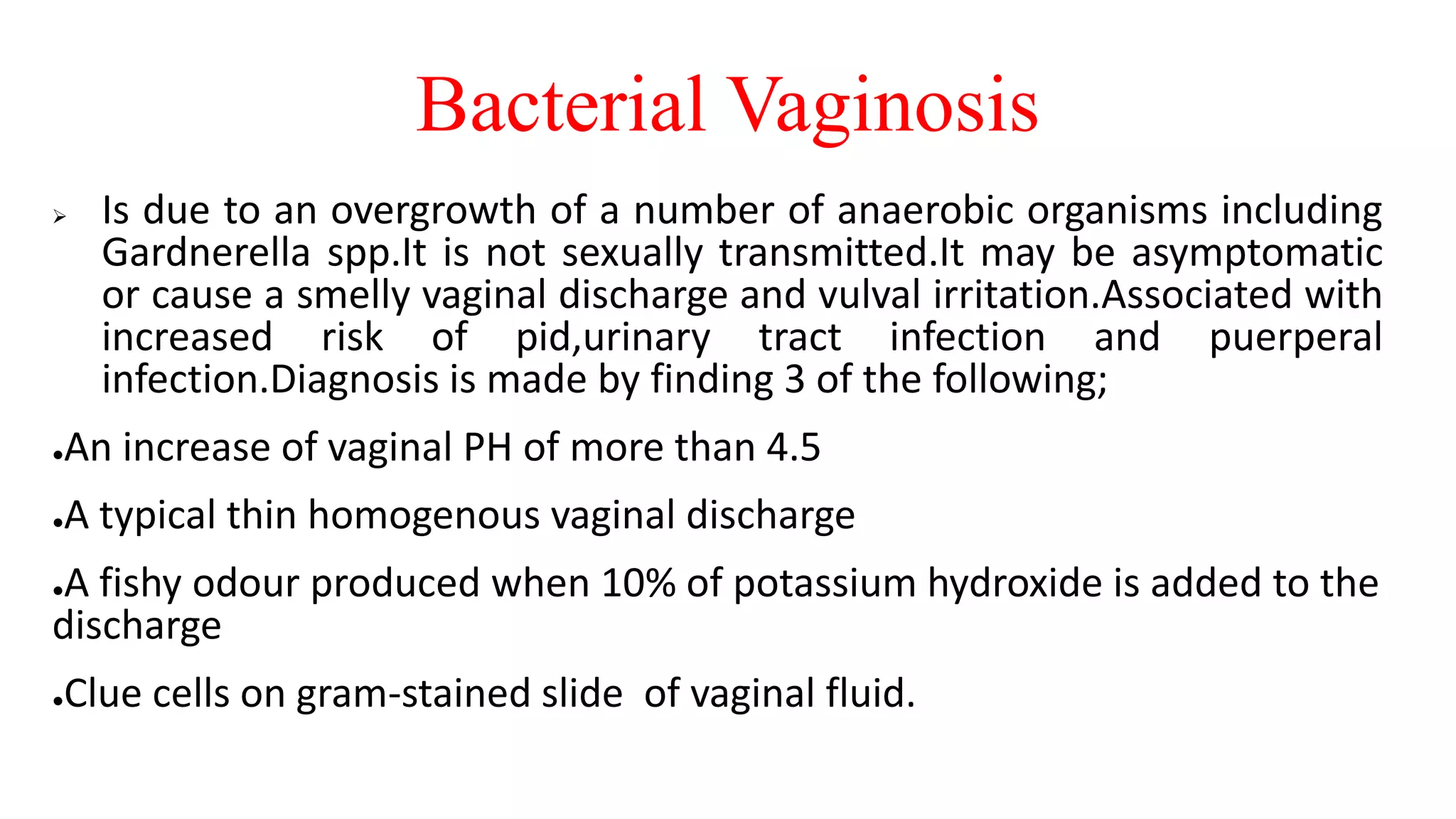 Bacterial Vaginosis

➢ Is due to an overgrowth of a number of anaerobic organisms including Gardnerella spp.It is not sexually transmitted.It may be asymptomatic or cause a smelly vaginal discharge and vulval irritation.Associated with increased risk of pid,urinary tract infection and puerperal infection.Diagnosis is made by finding 3 of the following;

•An increase of vaginal PH of more than 4.5

•A typical thin homogenous vaginal discharge

•A fishy odour produced when 10% of potassium hydroxide is added to the discharge

•Clue cells on gram-stained slide of vaginal fluid.